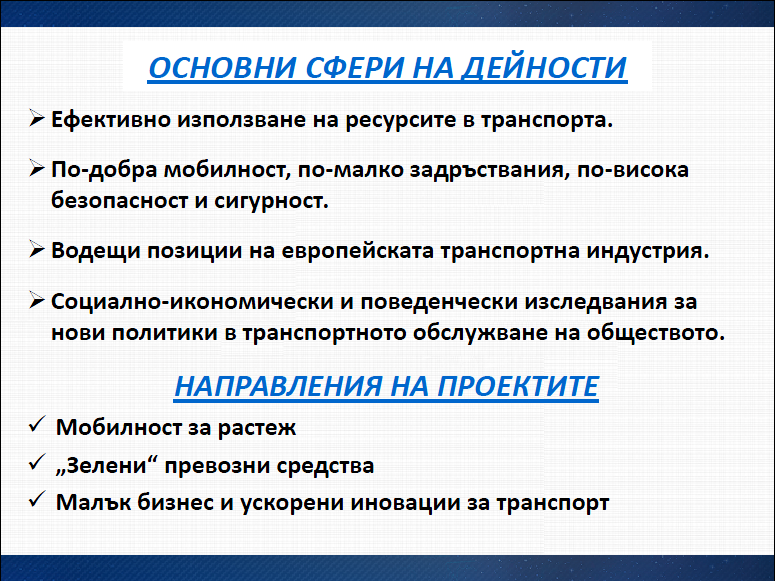 ОСНОВНИ СФЕРИ НА ДЕЙНОСТИ

➢ Ефективно използване на ресурсите в транспорта.

➢ По-добра мобилност, по-малко задръствания, по-висока безопасност и сигурност.

➢ Водещи позиции на европейската транспортна индустрия.

➢ Социално-икономически и поведенчески изследвания за нови политики в транспортното обслужване на обществото.

НАПРАВЛЕНИЯ НА ПРОЕКТИТЕ

✓ Мобилност за растеж

✓ „Зелени“ превозни средства

✓ Малък бизнес и ускорени иновации за транспорт